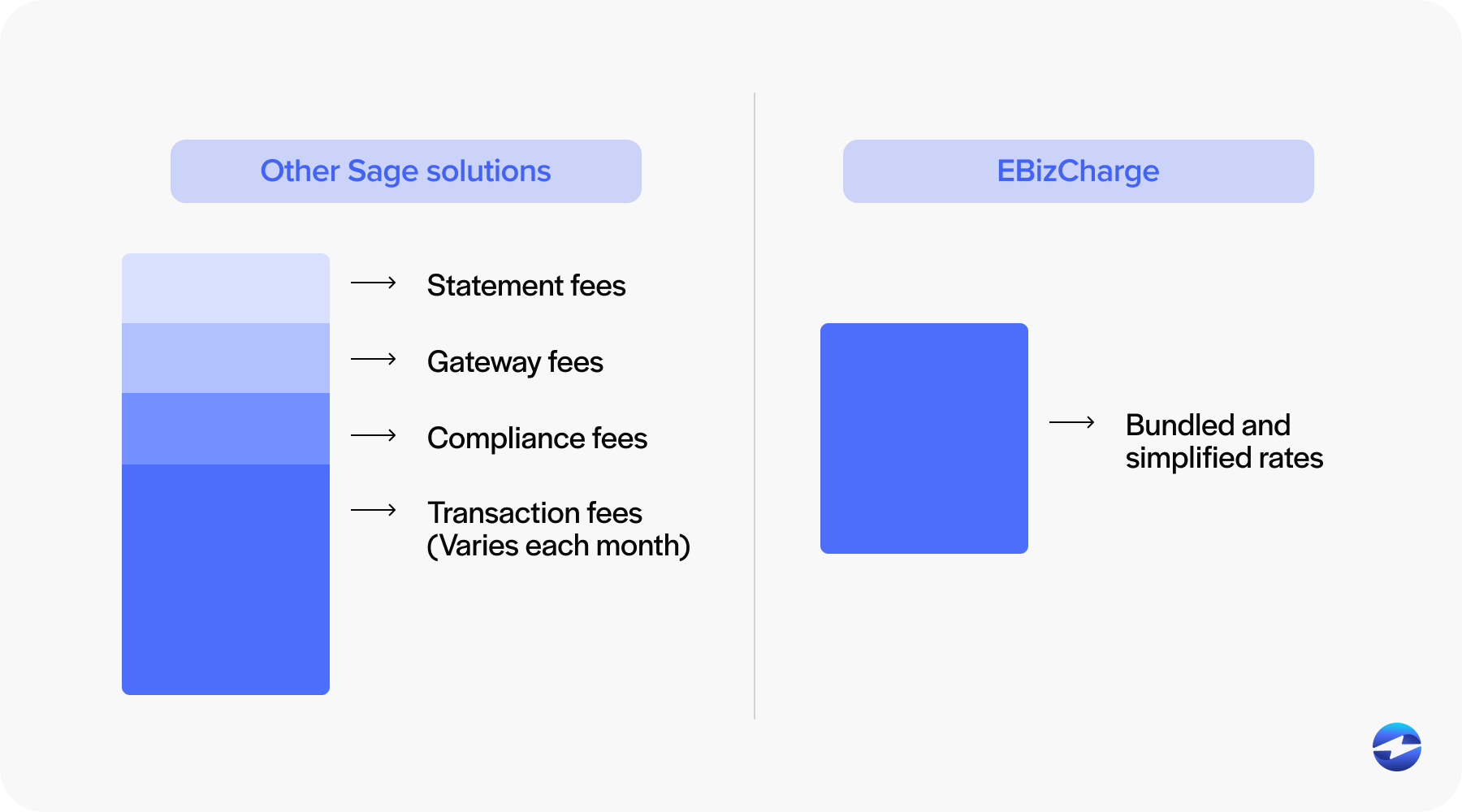 Other Sage solutions

Statement fees

Gateway fees

Compliance fees

Transaction fees
(Varies each month)

EBizCharge

Bundled and simplified rates